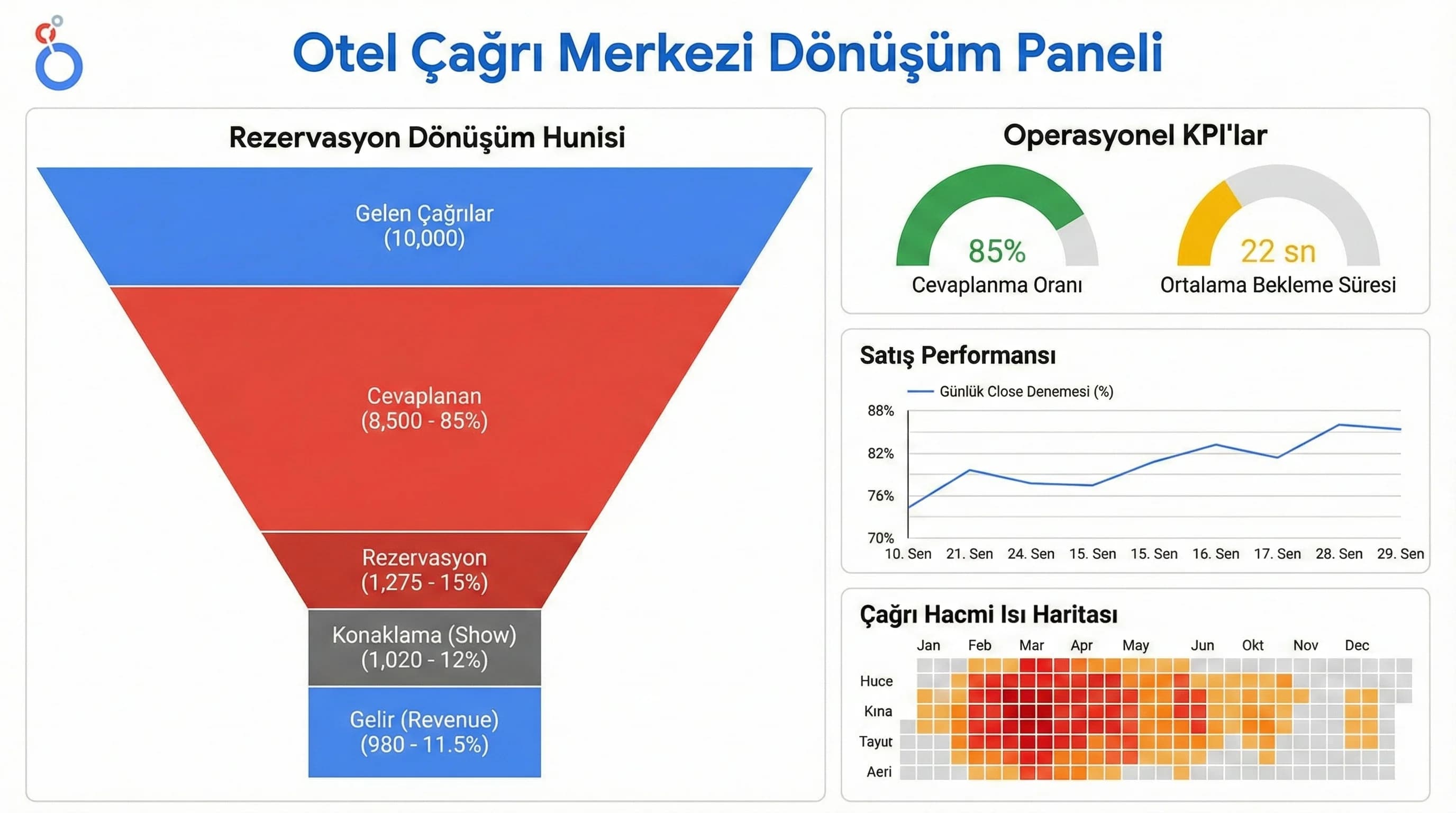 Otel Çağrı Merkezi Dönüşüm Paneli

Rezervasyon Dönüşüm Hunisi

Gelen Çağrılar
(10,000)

Cevaplanan
(8,500 - 85%)

Rezervasyon
(1,275 - 15%)

Konaklama (Show)
(1,020 - 12%)

Gelir (Revenue)
(980 - 11.5%)

Operasyonel KPI'lar

85%
Cevaplanma Oranı

22 sn
Ortalama Bekleme Süresi

Satış Performansı

Günlük Close Denemesi (%)

88%
82%
76%
70%

10. Sen 21. Sen 24. Sen 15. Sen 15. Sen 16. Sen 17. Sen 28. Sen 29. Sen

Çağrı Hacmi Isı Haritası

Jan Feb Mar Apr May Jun Okt Nov Dec

Huce
Kına
Tayut
Aeri